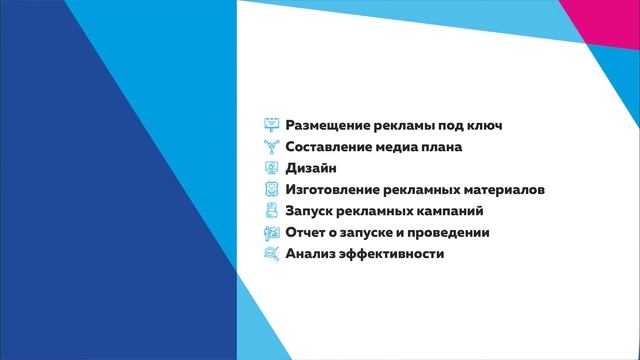 Размещение рекламы под ключ
Составление медиа плана
Дизайн
Изготовление рекламных материалов
Запуск рекламных кампаний
Отчет о запуске и проведении
Анализ эффективности